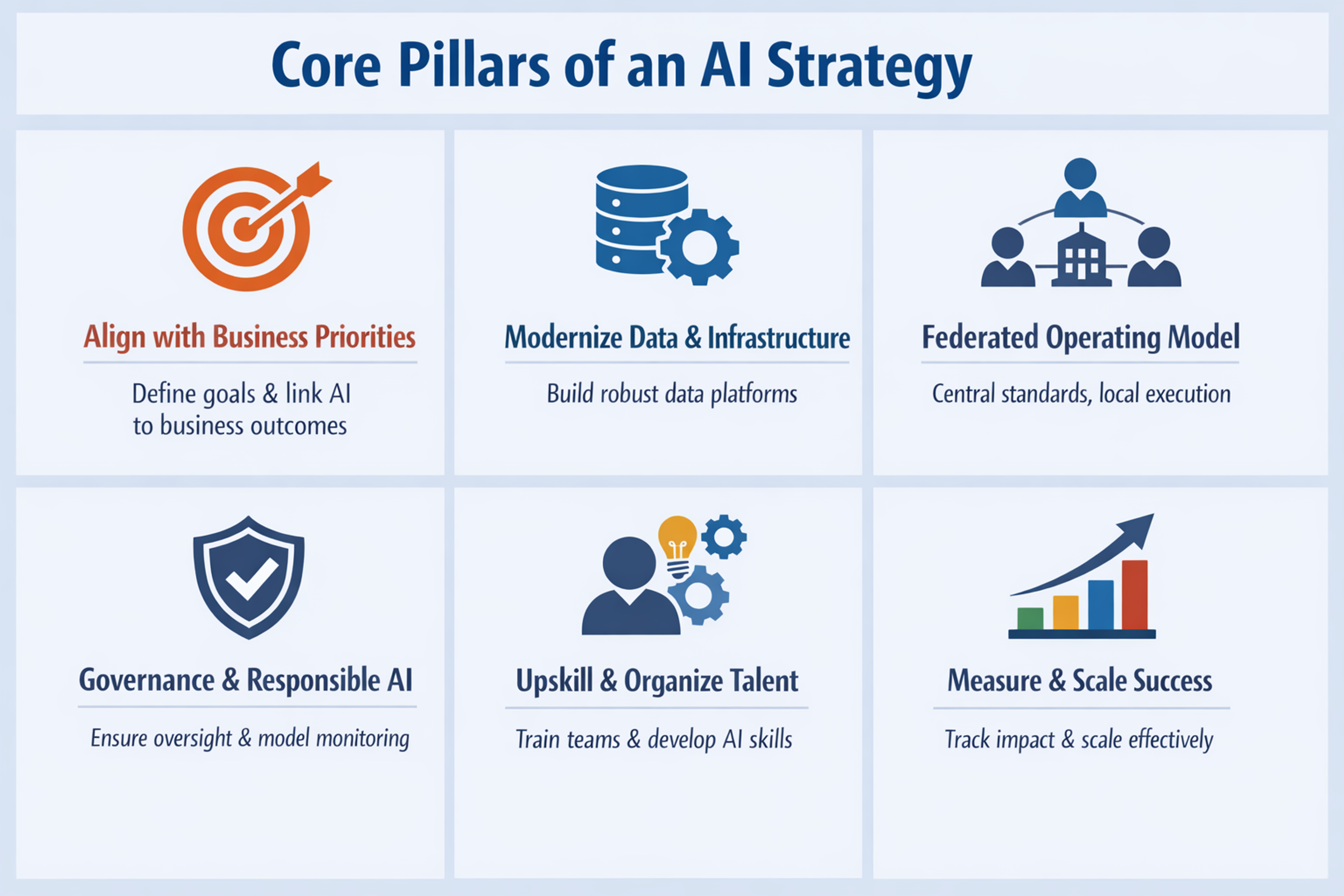 Core Pillars of an AI Strategy

Align with Business Priorities

Define goals & link AI to business outcomes

Modernize Data & Infrastructure

Build robust data platforms

Federated Operating Model

Central standards, local execution

Governance & Responsible AI

Ensure oversight & model monitoring

Upskill & Organize Talent

Train teams & develop AI skills

Measure & Scale Success

Track impact & scale effectively